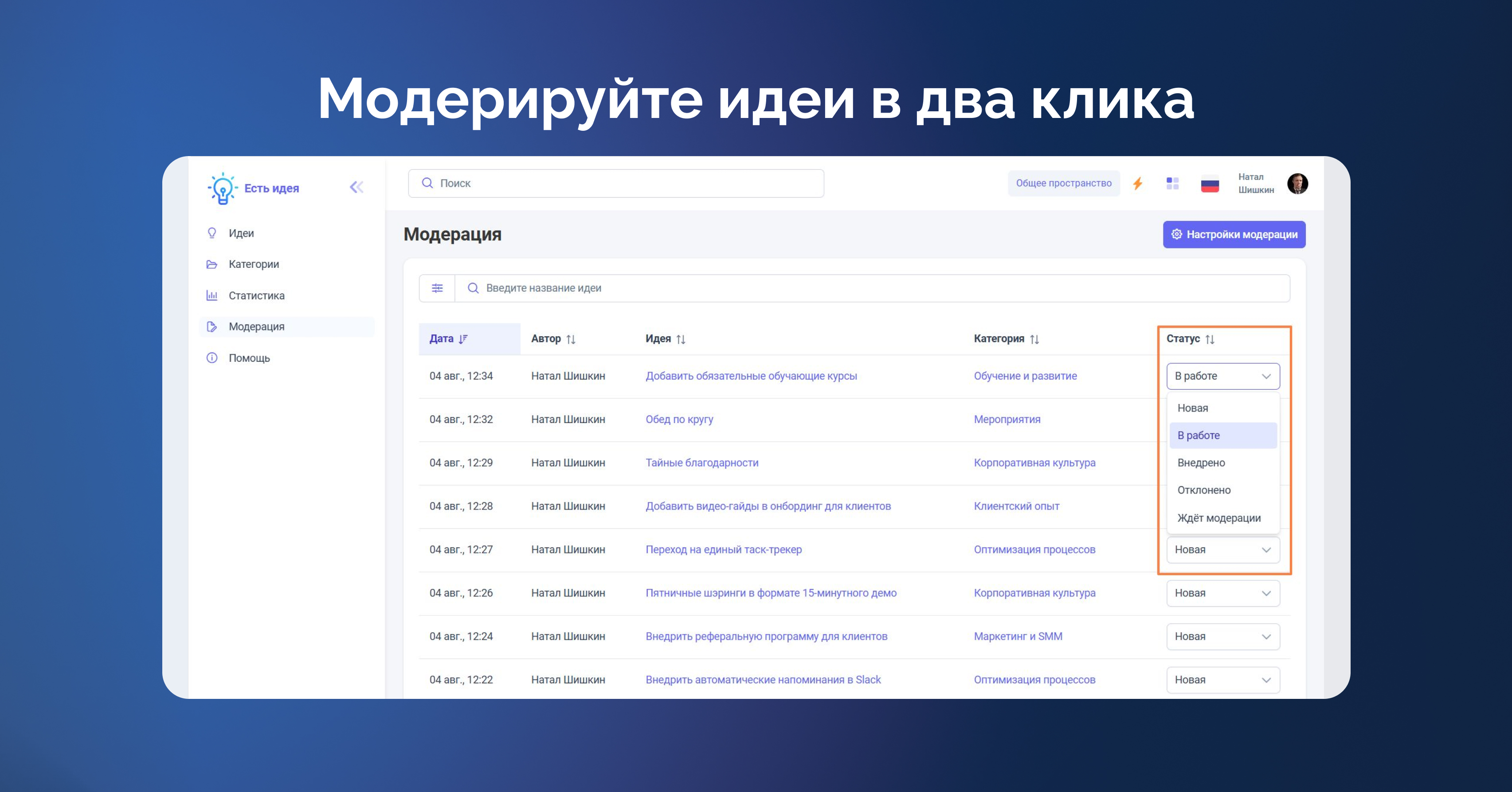 Модерируйте идеи в два клика

Есть идея

Идеи
Категории
Статистика
Модерация
Помощь

Поиск

Общее пространство

Натал Шишкин

Модерация

Настройки модерации

Введите название идеи

| Дата | Автор | Идея | Категория | Статус |
|---|---|---|---|---|
| 04 авг., 12:34 | Натал Шишкин | Добавить обязательные обучающие курсы | Обучение и развитие | В работе |
| 04 авг., 12:32 | Натал Шишкин | Обед по кругу | Мероприятия | |
| 04 авг., 12:29 | Натал Шишкин | Тайные благодарности | Корпоративная культура | |
| 04 авг., 12:28 | Натал Шишкин | Добавить видео-гайды в онбординг для клиентов | Клиентский опыт | |
| 04 авг., 12:27 | Натал Шишкин | Переход на единый таск-трекер | Оптимизация процессов | Новая |
| 04 авг., 12:26 | Натал Шишкин | Пятничные шэринги в формате 15-минутного демо | Корпоративная культура | Новая |
| 04 авг., 12:24 | Натал Шишкин | Внедрить реферальную программу для клиентов | Маркетинг и SMM | Новая |
| 04 авг., 12:22 | Натал Шишкин | Внедрить автоматические напоминания в Slack | Оптимизация процессов | Новая |

Новая
В работе
Внедрено
Отклонено
Ждёт модерации